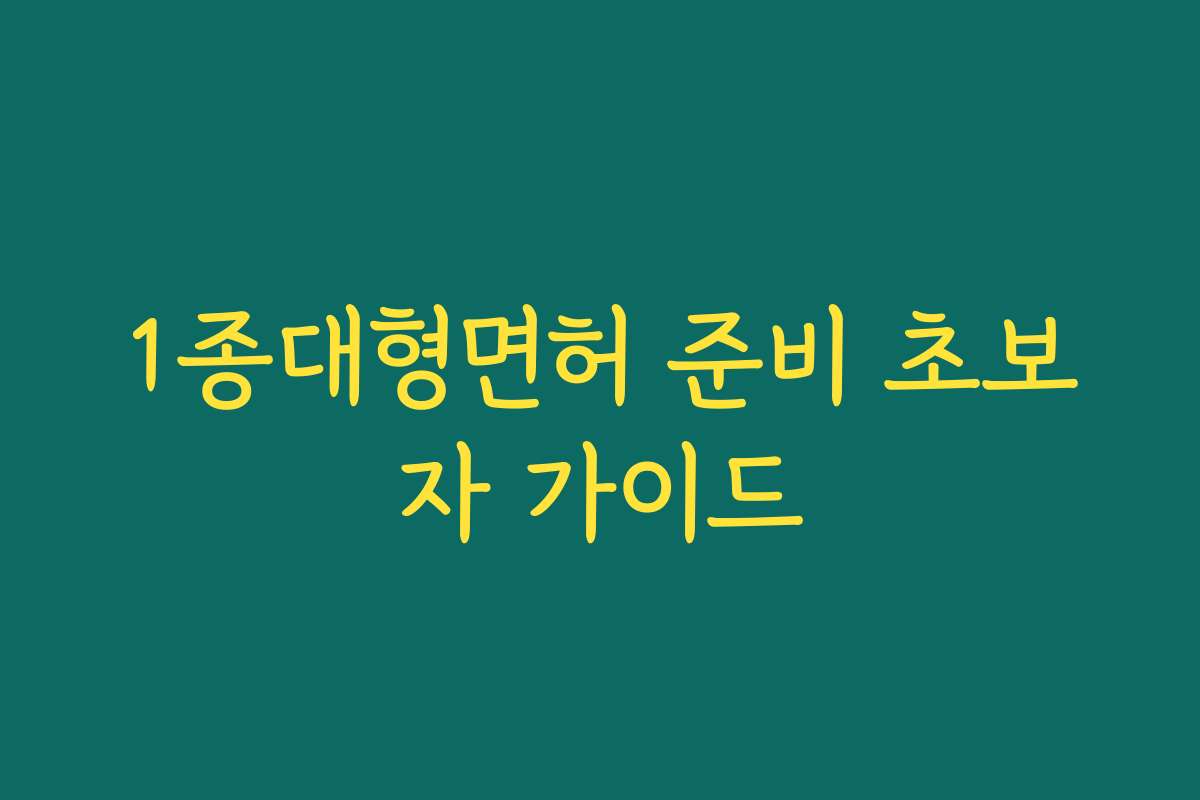 1종대형면허 준비 초보자 가이드